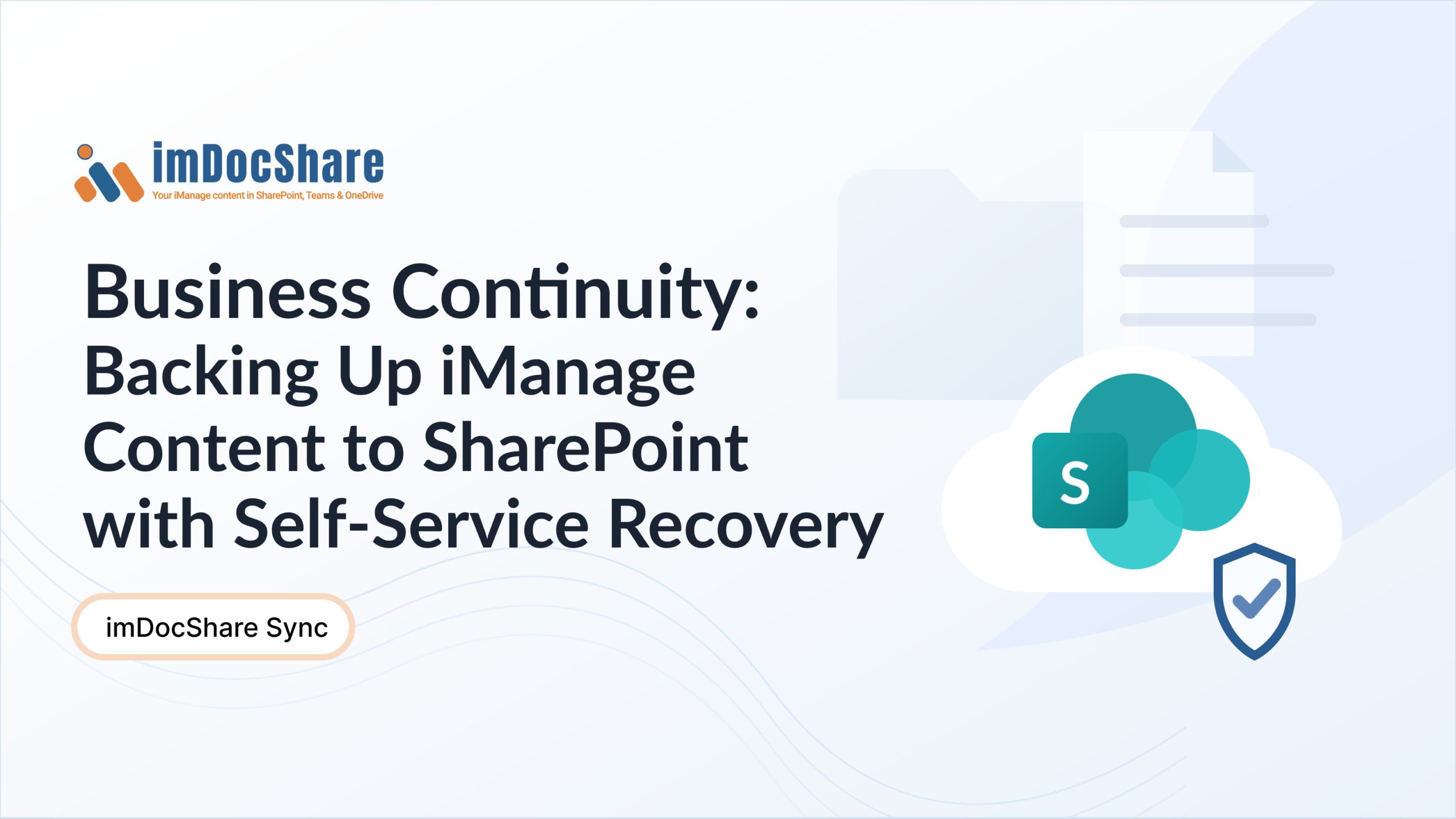 imDocShare
Your iManage content in SharePoint, Teams & OneDrive

Business Continuity: Backing Up iManage Content to SharePoint with Self-Service Recovery

imDocShare Sync

S